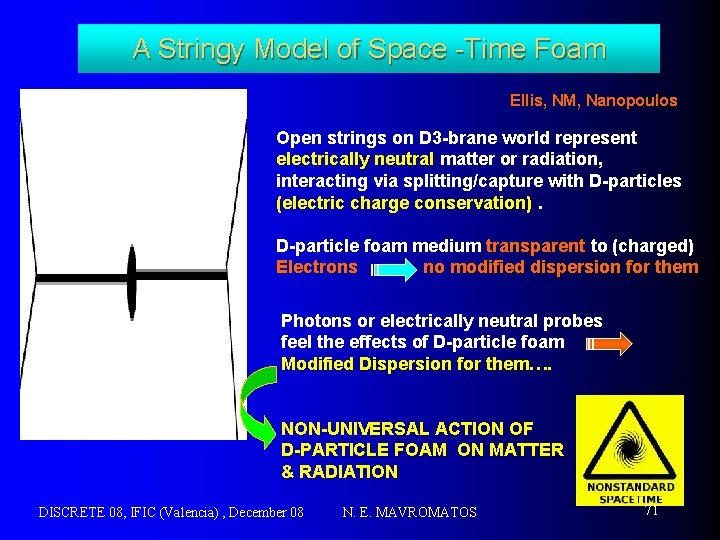 A Stringy Model of Space -Time Foam

Ellis, NM, Nanopoulos

Open strings on D3-brane world represent electrically neutral matter or radiation, interacting via splitting/capture with D-particles (electric charge conservation) .

D-particle foam medium transparent to (charged) Electrons no modified dispersion for them

Photons or electrically neutral probes feel the effects of D-particle foam Modified Dispersion for them….

NON-UNIVERSAL ACTION OF D-PARTICLE FOAM ON MATTER & RADIATION

NONSTANDARD SPACETIME

DISCRETE 08, IFIC (Valencia) , December 08 N. E. MAVROMATOS 71